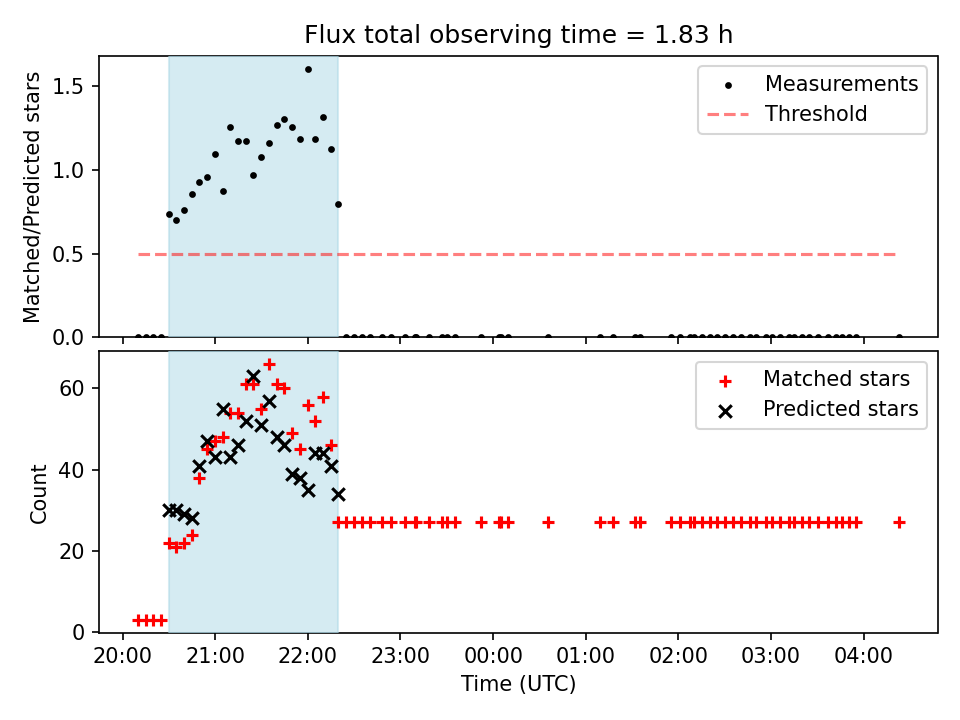 Flux total observing time = 1.83 h

Matched/Predicted stars

1.5
1.0
0.5
0.0

Measurements
Threshold

Count

60
40
20
0

Matched stars
Predicted stars

20:00 21:00 22:00 23:00 00:00 01:00 02:00 03:00 04:00

Time (UTC)